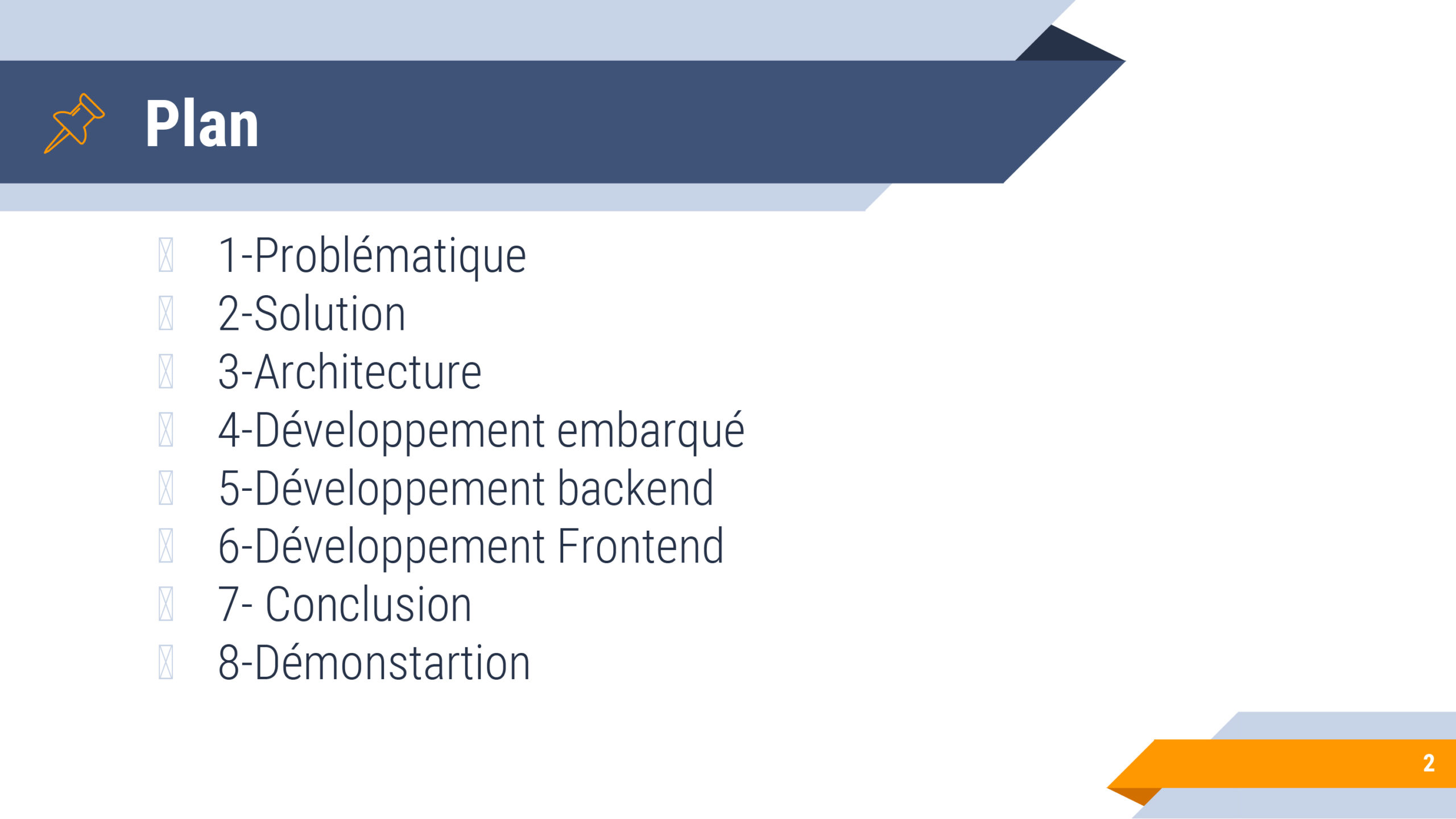 Plan

1-Problématique
2-Solution
3-Architecture
4-Développement embarqué
5-Développement backend
6-Développement Frontend
7- Conclusion
8-Démonstartion

2